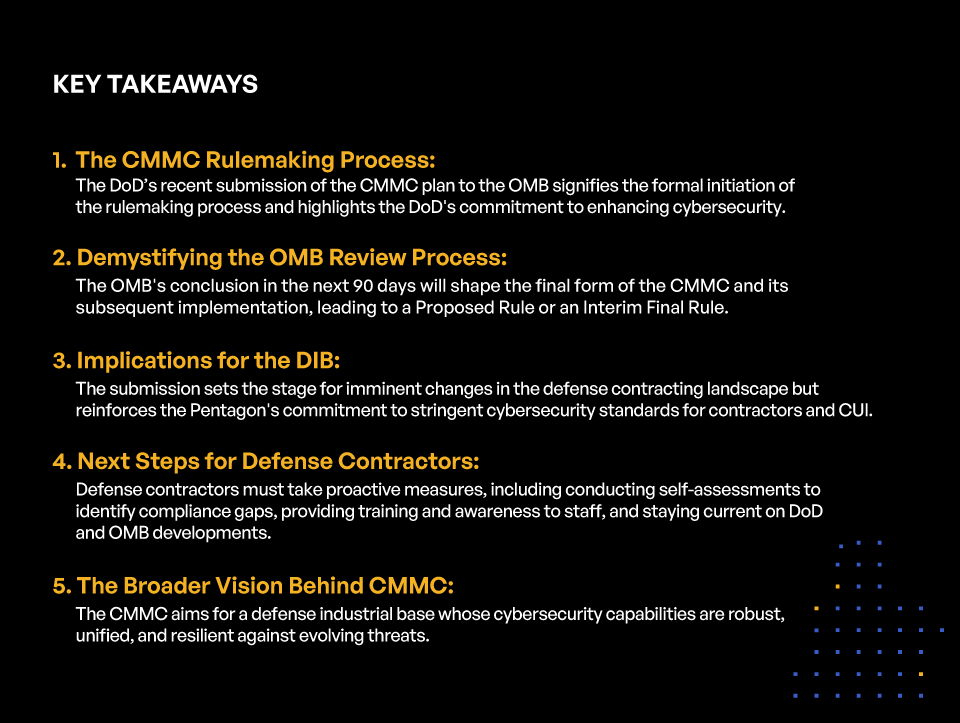 KEY TAKEAWAYS

1. The CMMC Rulemaking Process:
The DoD's recent submission of the CMMC plan to the OMB signifies the formal initiation of the rulemaking process and highlights the DoD's commitment to enhancing cybersecurity.

2. Demystifying the OMB Review Process:
The OMB's conclusion in the next 90 days will shape the final form of the CMMC and its subsequent implementation, leading to a Proposed Rule or an Interim Final Rule.

3. Implications for the DIB:
The submission sets the stage for imminent changes in the defense contracting landscape but reinforces the Pentagon's commitment to stringent cybersecurity standards for contractors and CUI.

4. Next Steps for Defense Contractors:
Defense contractors must take proactive measures, including conducting self-assessments to identify compliance gaps, providing training and awareness to staff, and staying current on DoD and OMB developments.

5. The Broader Vision Behind CMMC:
The CMMC aims for a defense industrial base whose cybersecurity capabilities are robust, unified, and resilient against evolving threats.